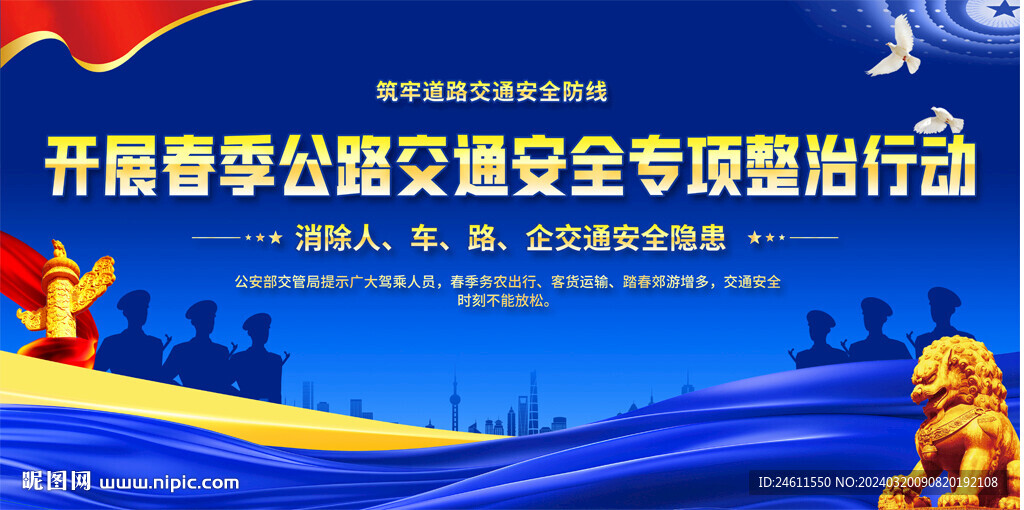 筑牢道路交通安全防线

开展春季公路交通安全专项整治行动

消除人、车、路、企交通安全隐患

公安部交管局提示广大驾乘人员，春季务农出行、客货运输、踏春郊游增多，交通安全时刻不能放松。

昵图网 www.nipic.com

ID:24611550 NO:20240320090820192108